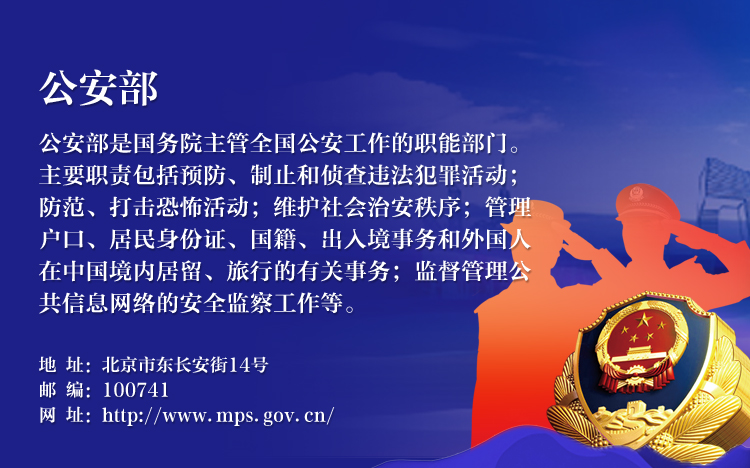 公安部

公安部是国务院主管全国公安工作的职能部门。主要职责包括预防、制止和侦查违法犯罪活动；防范、打击恐怖活动；维护社会治安秩序；管理户口、居民身份证、国籍、出入境事务和外国人在中国境内居留、旅行的有关事务；监督管理公共信息网络的安全监察工作等。

地 址：北京市东长安街14号
邮 编：100741
网 址：http://www.mps.gov.cn/